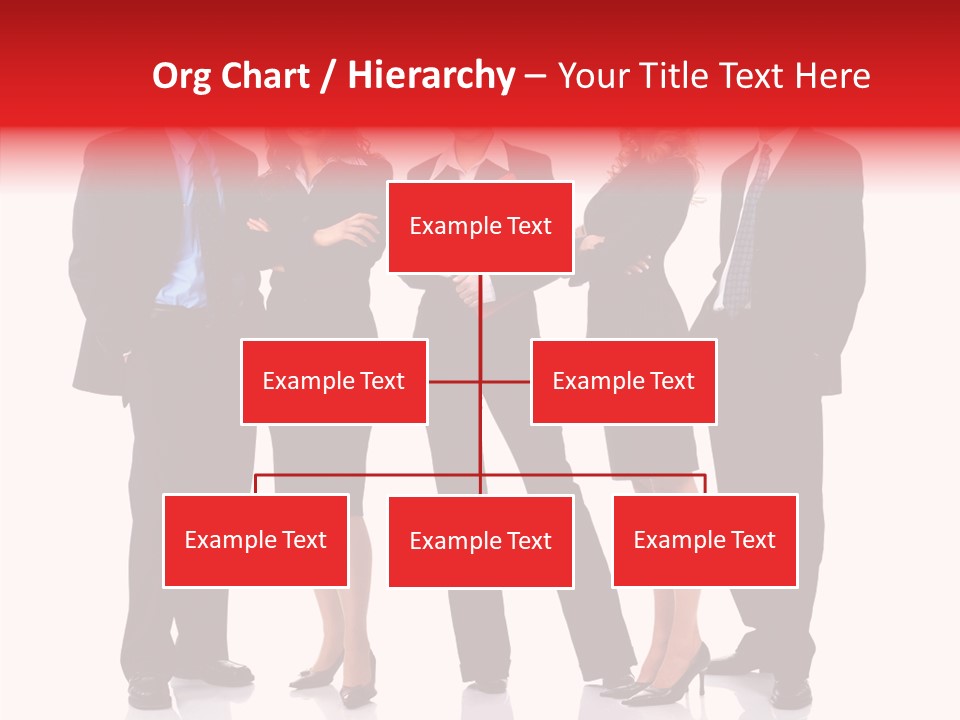 Org Chart / Hierarchy – Your Title Text Here

Example Text

Example Text

Example Text

Example Text

Example Text

Example Text